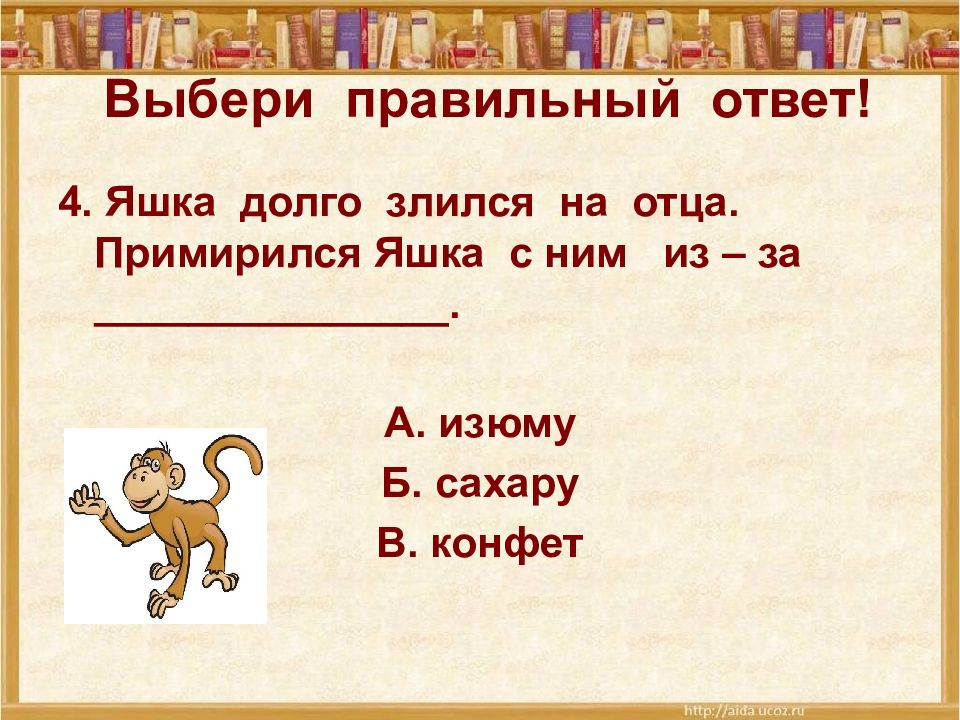 Выбери правильный ответ!

4. Яшка долго злился на отца. Примирился Яшка с ним из – за ________________.

А. изюму

Б. сахару

В. конфет

http://aida.ucoz.ru